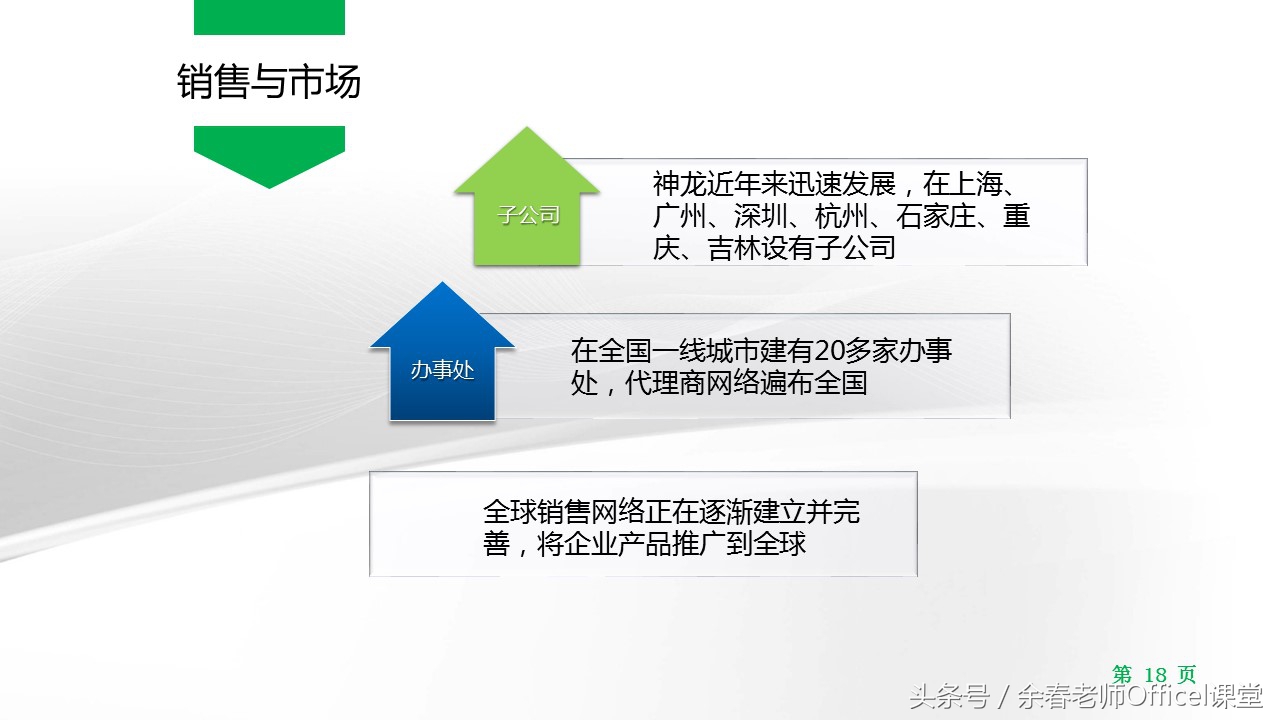 销售与市场

子公司

神龙近年来迅速发展，在上海、广州、深圳、杭州、石家庄、重庆、吉林设有子公司

办事处

在全国一线城市建有20多家办事处，代理商网络遍布全国

全球销售网络正在逐渐建立并完善，将企业产品推广到全球

第 18 页

头条号 / 余春老师Office课堂